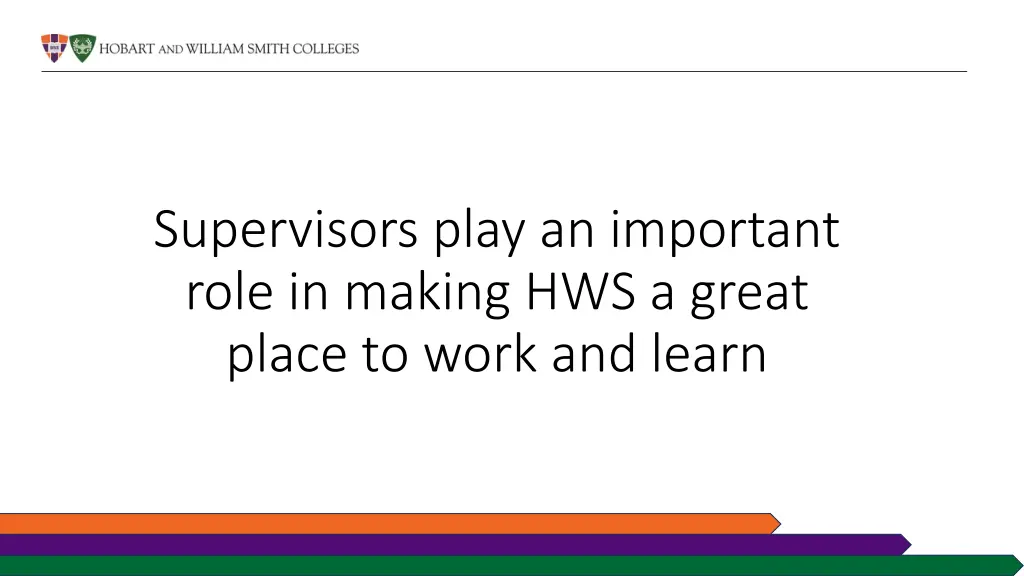 HOBART AND WILLIAM SMITH COLLEGES

Supervisors play an important role in making HWS a great place to work and learn